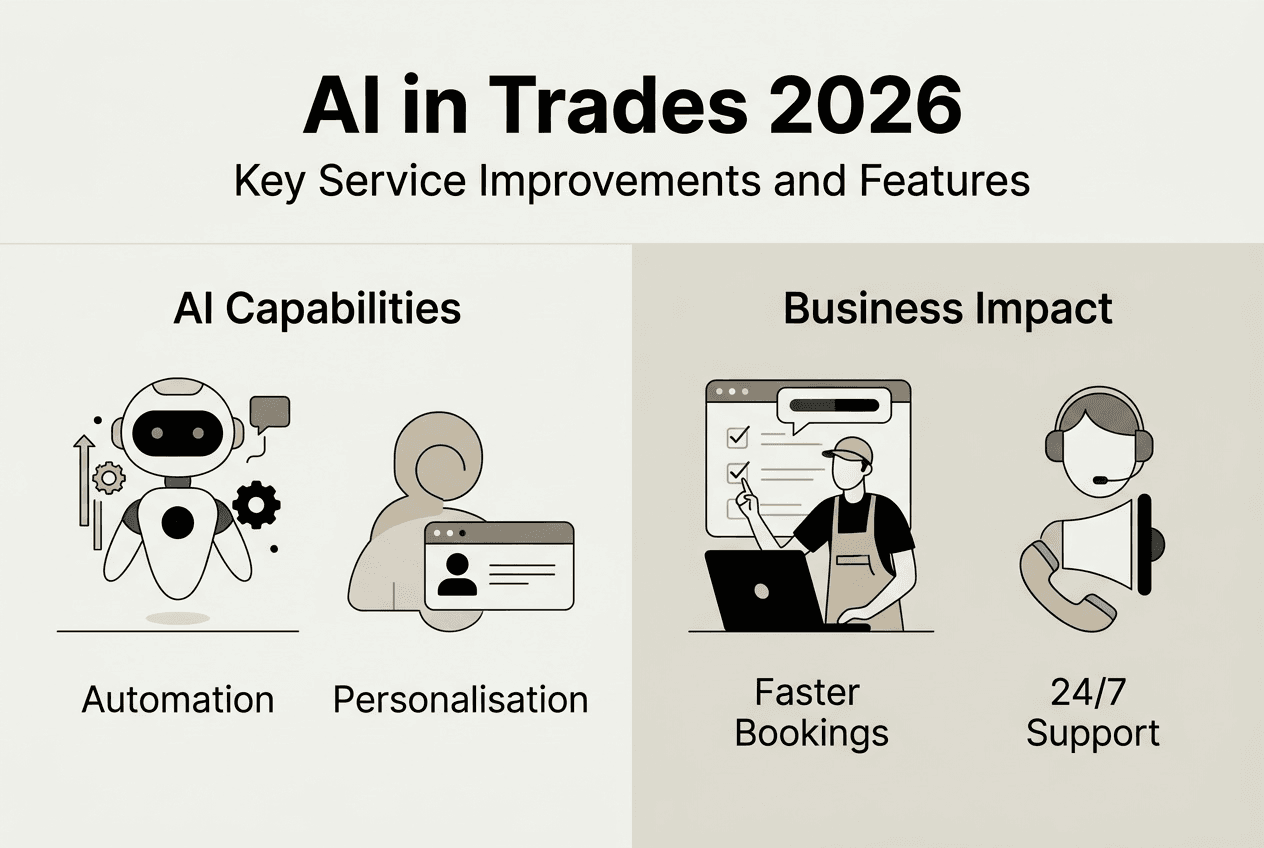 AI in Trades 2026
Key Service Improvements and Features

AI Capabilities

Automation

Personalisation

Business Impact

Faster Bookings

24/7 Support